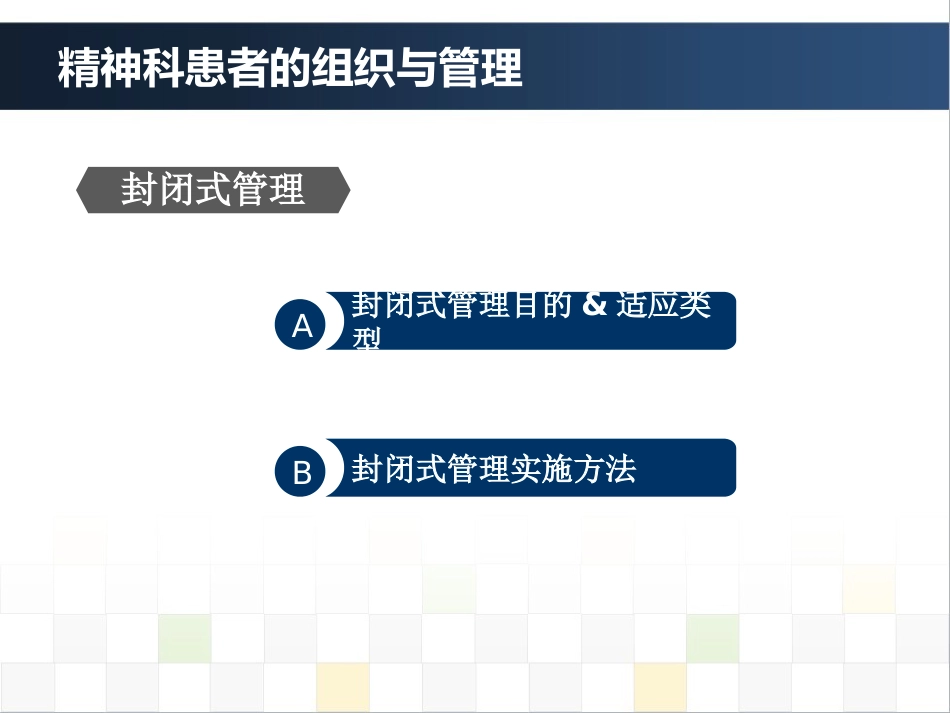 精神科患者的组织与管理

封闭式管理

A 封闭式管理目的 & 适应类型

B 封闭式管理实施方法